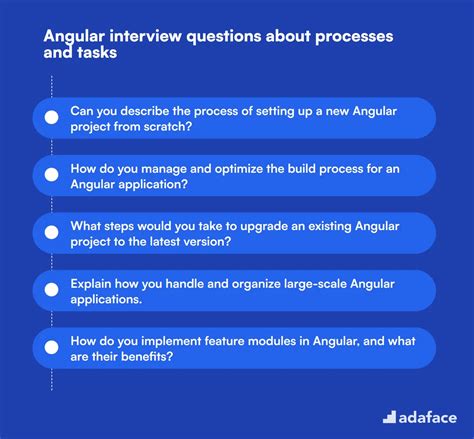 Angular interview questions about processes and tasks

Can you describe the process of setting up a new Angular project from scratch?

How do you manage and optimize the build process for an Angular application?

What steps would you take to upgrade an existing Angular project to the latest version?

Explain how you handle and organize large-scale Angular applications.

How do you implement feature modules in Angular, and what are their benefits?

adaface